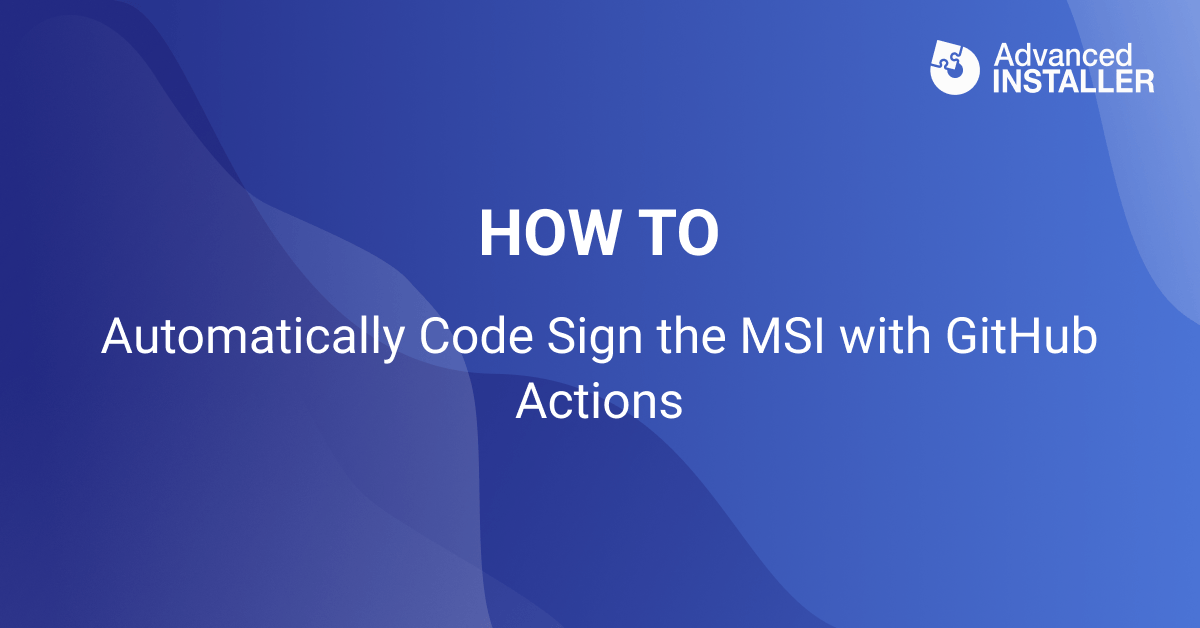 Advanced INSTALLER

HOW TO

Automatically Code Sign the MSI with GitHub Actions